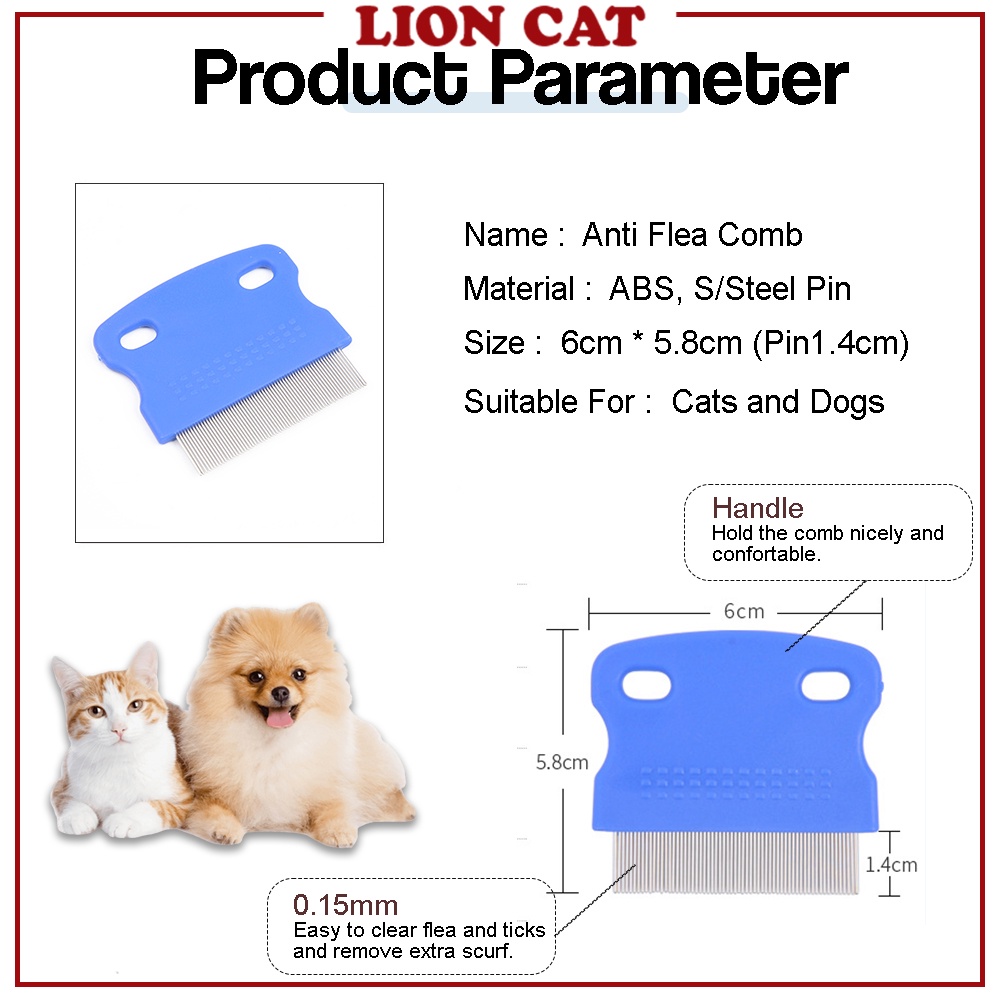 LION CAT
Product Parameter

Name : Anti Flea Comb
Material : ABS, S/Steel Pin
Size : 6cm * 5.8cm (Pin1.4cm)
Suitable For : Cats and Dogs

Handle
Hold the comb nicely and confortable.

6cm

5.8cm

1.4cm

0.15mm
Easy to clear flea and ticks and remove extra scurf.